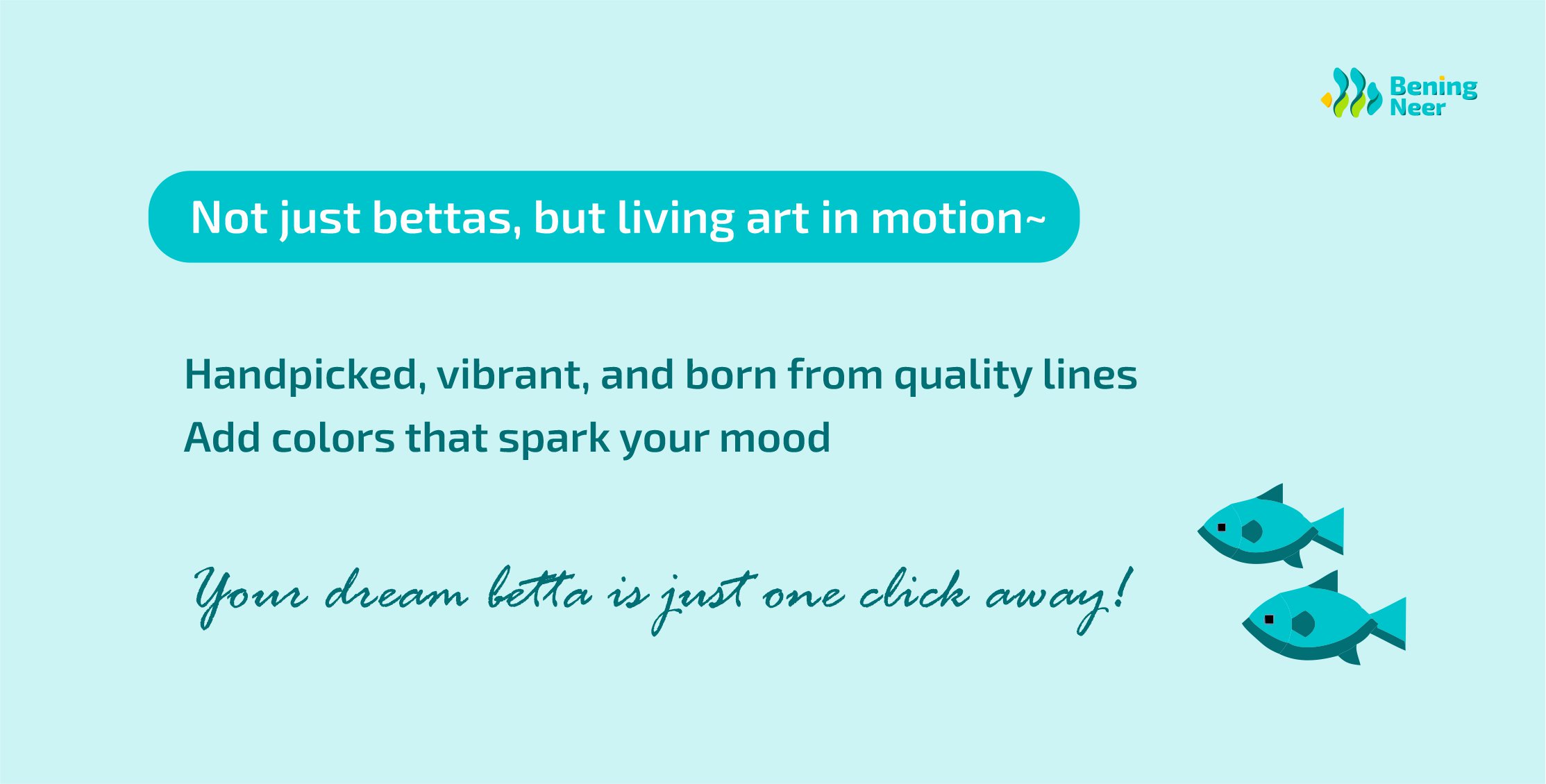 Bening Neer

Not just bettas, but living art in motion~

Handpicked, vibrant, and born from quality lines
Add colors that spark your mood

Your dream betta is just one click away!